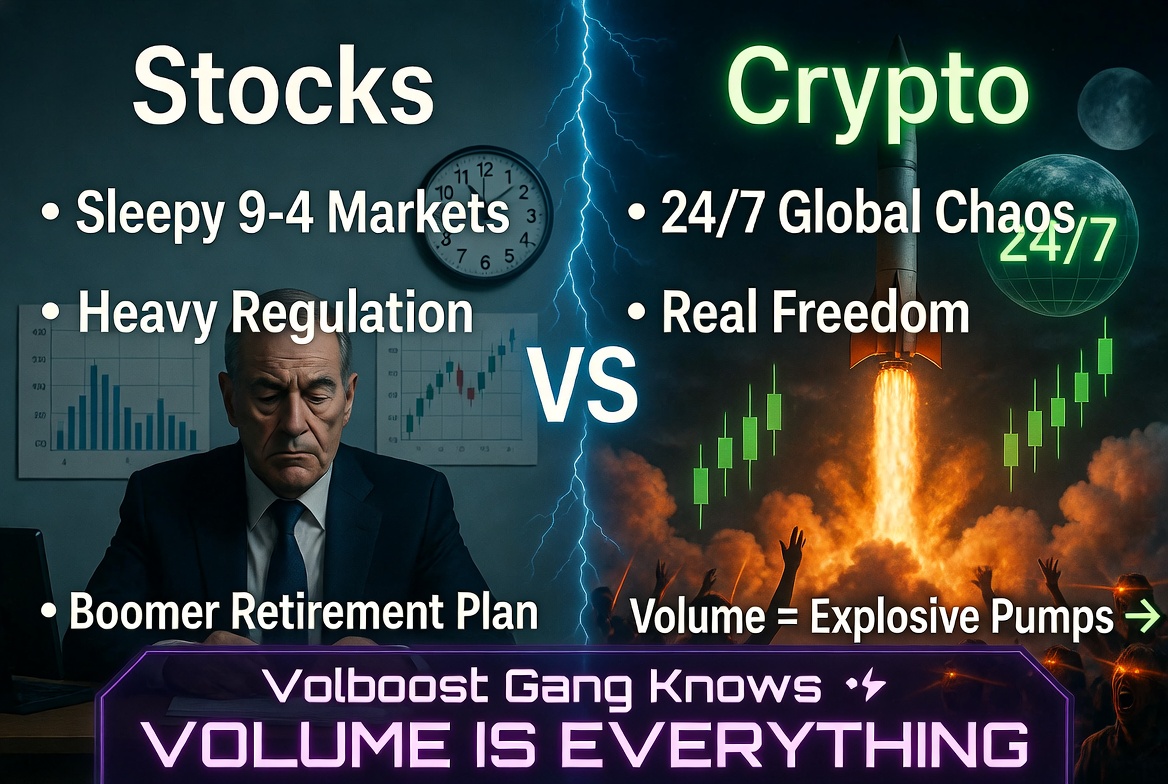 Stocks

• Sleepy 9-4 Markets

• Heavy Regulation

• Boomer Retirement Plan

VS

Crypto

• 24/7 Global Chaos

24/7

• Real Freedom

Volume = Explosive Pumps →

Volboost Gang Knows

VOLUME IS EVERYTHING